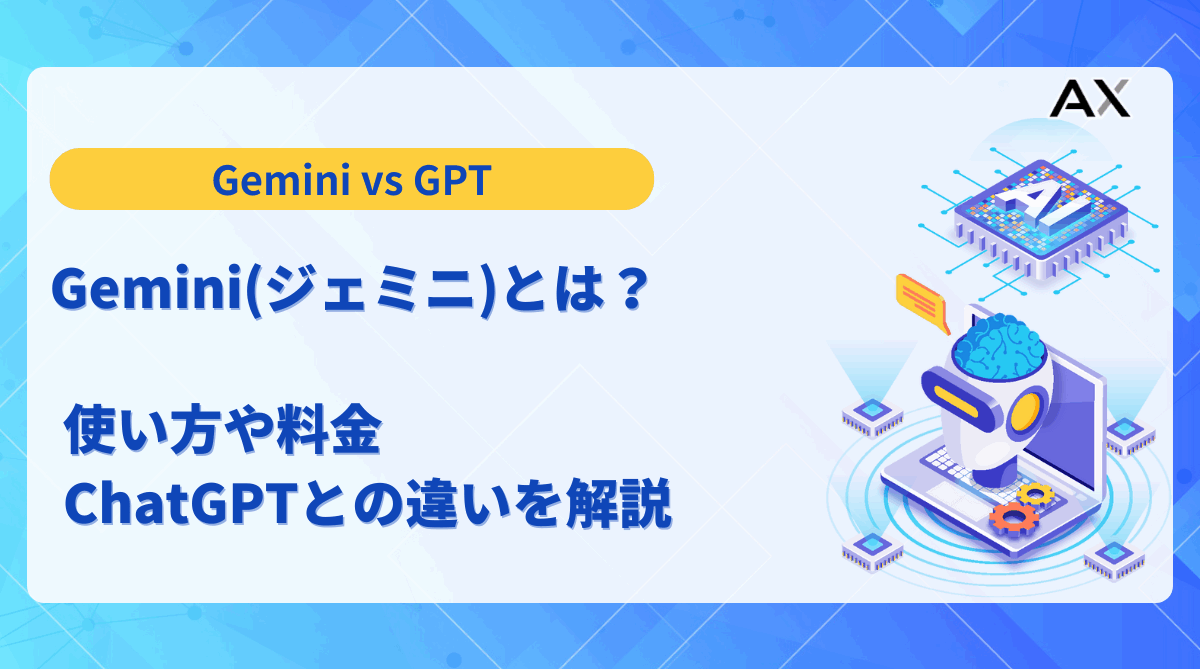 AX

Gemini vs GPT

Gemini(ジェミニ)とは？

使い方や料金
ChatGPTとの違いを解説

AI